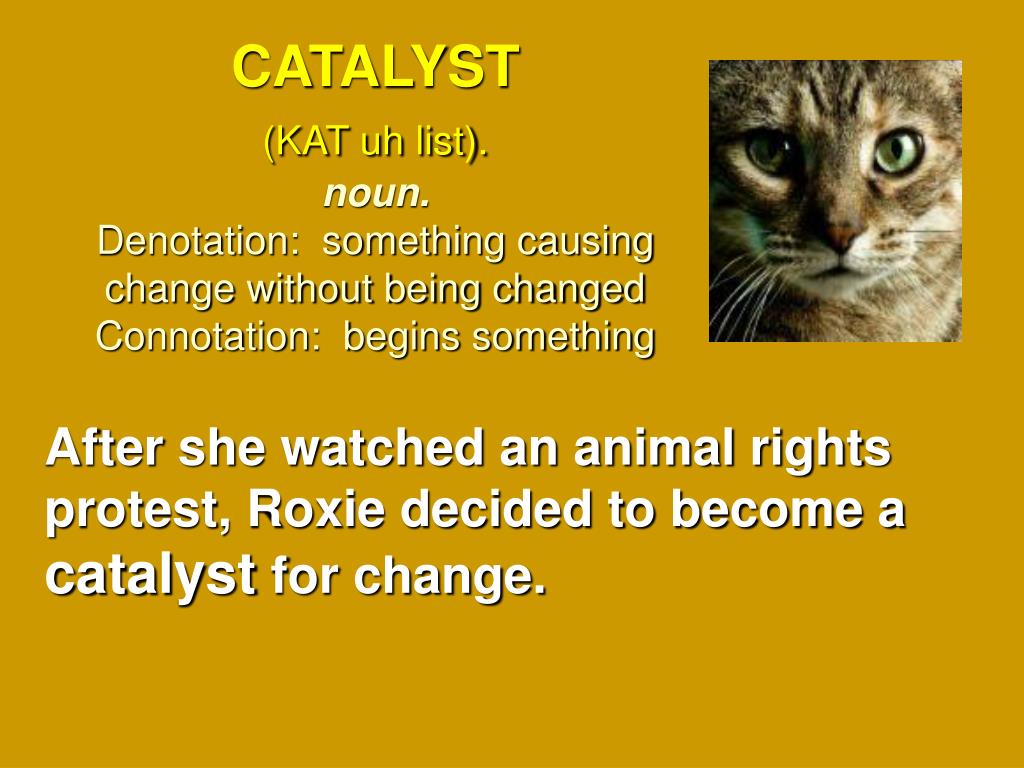 CATALYST

(KAT uh list).

noun.

Denotation: something causing change without being changed

Connotation: begins something

After she watched an animal rights protest, Roxie decided to become a catalyst for change.